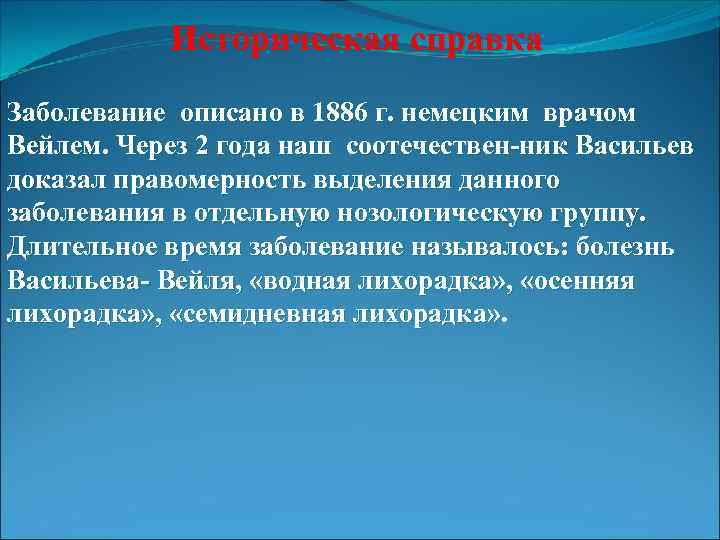 Историческая справка

Заболевание описано в 1886 г. немецким врачом Вейлем. Через 2 года наш соотечествен-ник Васильев доказал правомерность выделения данного заболевания в отдельную нозологическую группу. Длительное время заболевание называлось: болезнь Васильева- Вейля, «водная лихорадка», «осенняя лихорадка», «семидневная лихорадка».